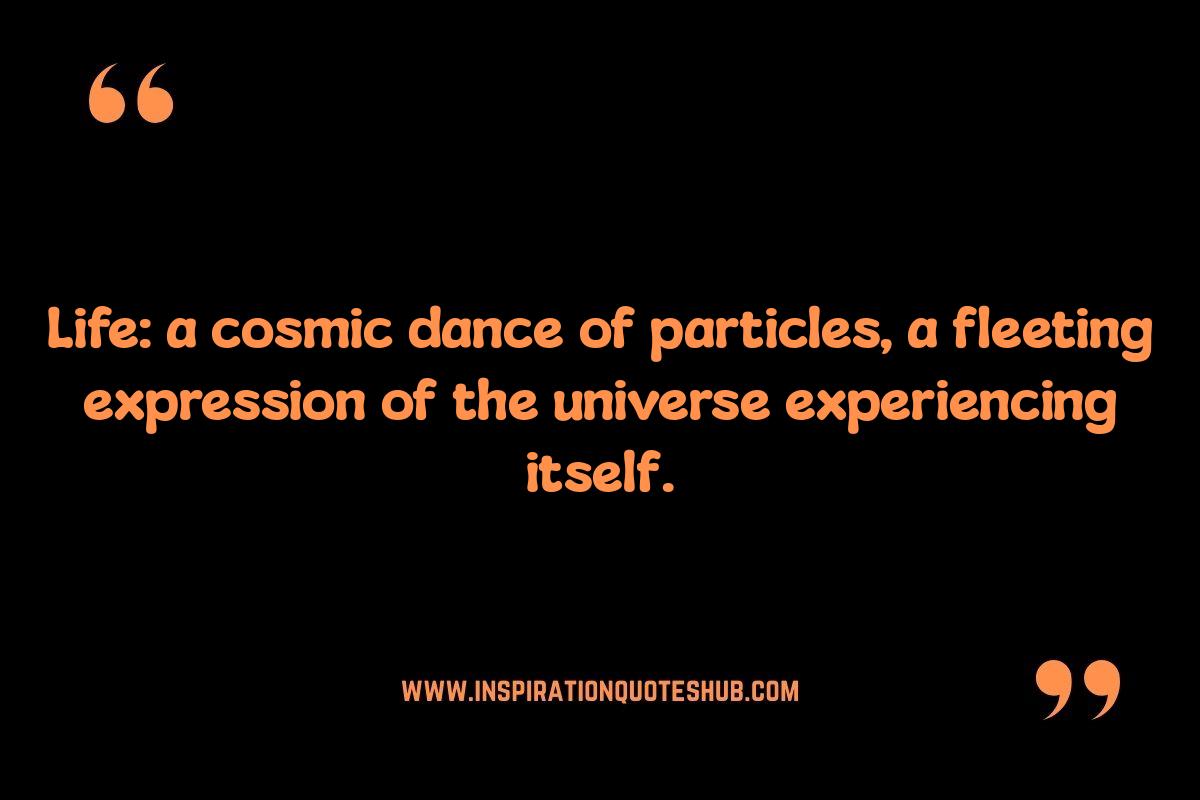 “

Life: a cosmic dance of particles, a fleeting expression of the universe experiencing itself.

WWW.INSPIRATIONQUOTESHUB.COM

”